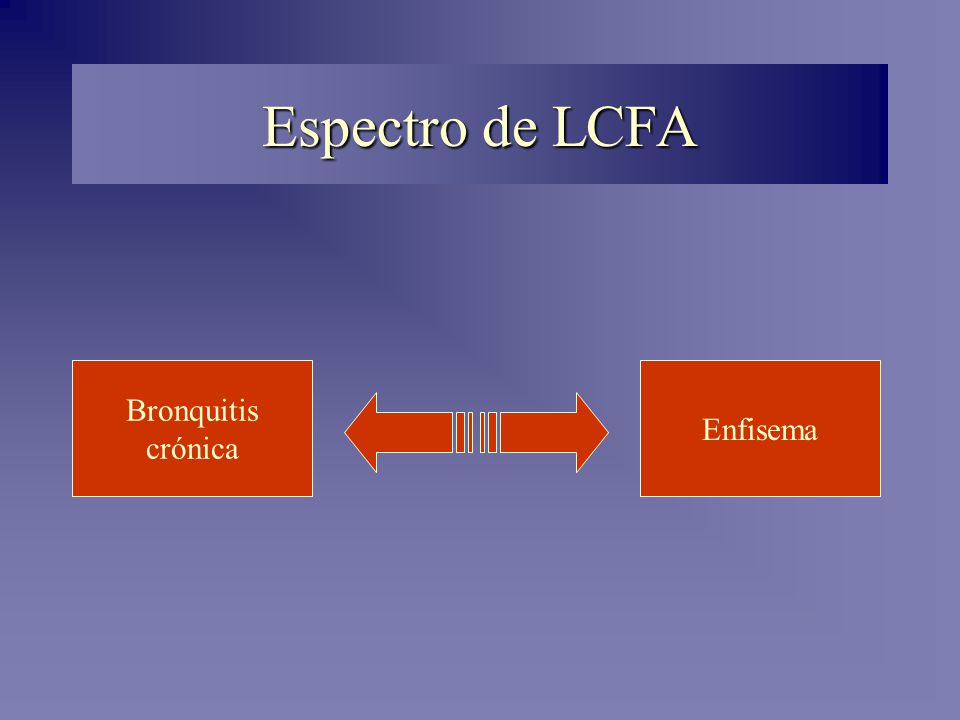 Espectro de LCFA

Bronquitis crónica

Enfisema